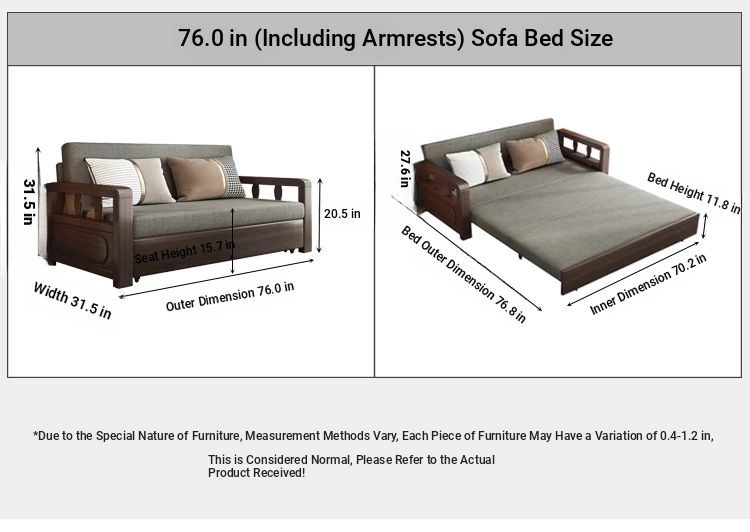 76.0 in (Including Armrests) Sofa Bed Size

31.5 in

20.5 in

Seat Height 15.7 in

Width 31.5 in

Outer Dimension 76.0 in

27.6 in

Bed Height 11.8 in

Bed Outer Dimension 76.8 in

Inner Dimension 70.2 in

*Due to the Special Nature of Furniture, Measurement Methods Vary, Each Piece of Furniture May Have a Variation of 0.4-1.2 in, This is Considered Normal, Please Refer to the Actual Product Received!